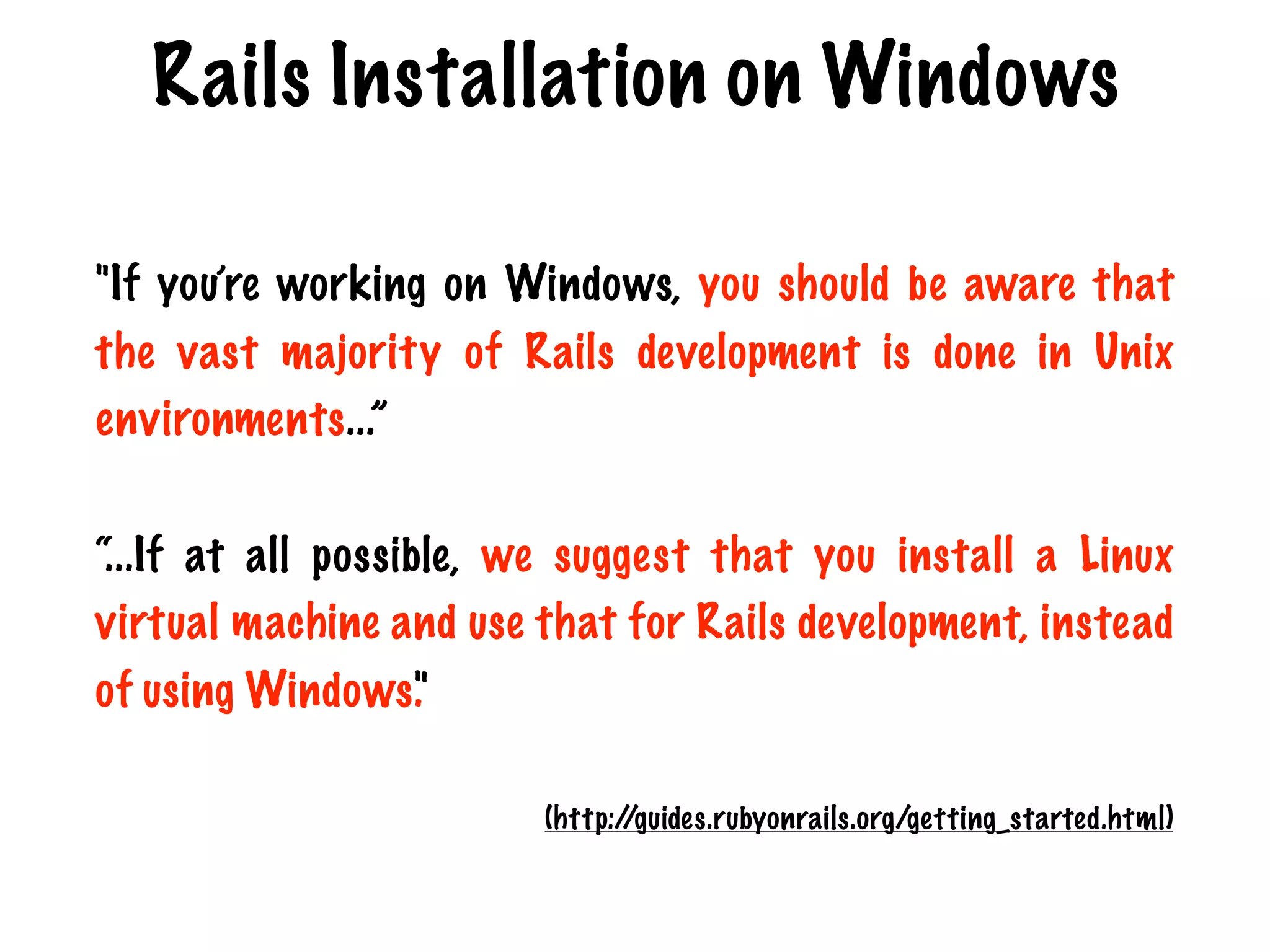 Rails Installation on Windows

"If you're working on Windows, you should be aware that the vast majority of Rails development is done in Unix environments..."

"...If at all possible, we suggest that you install a Linux virtual machine and use that for Rails development, instead of using Windows."

(http://guides.rubyonrails.org/getting_started.html)